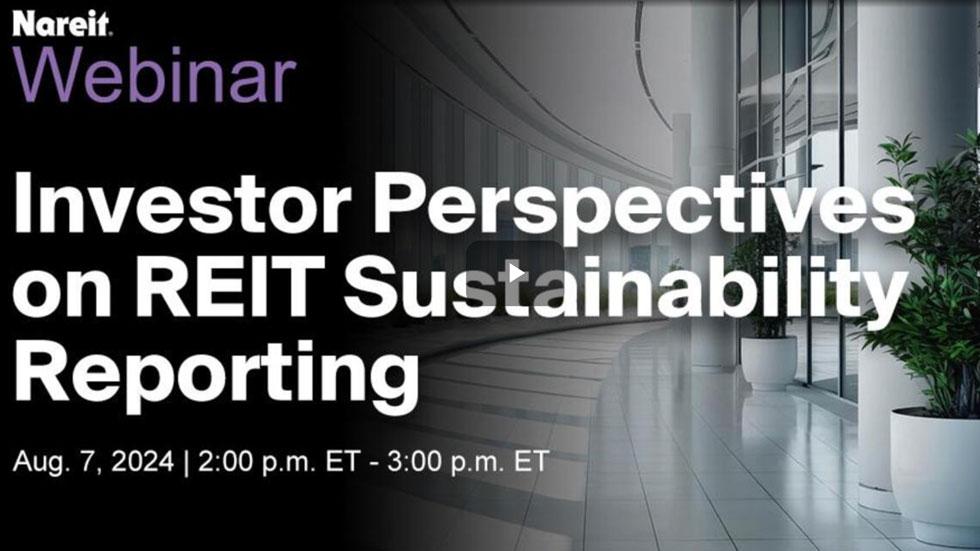 Nareit.
Webinar

Investor Perspectives on REIT Sustainability Reporting

Aug. 7, 2024 | 2:00 p.m. ET - 3:00 p.m. ET